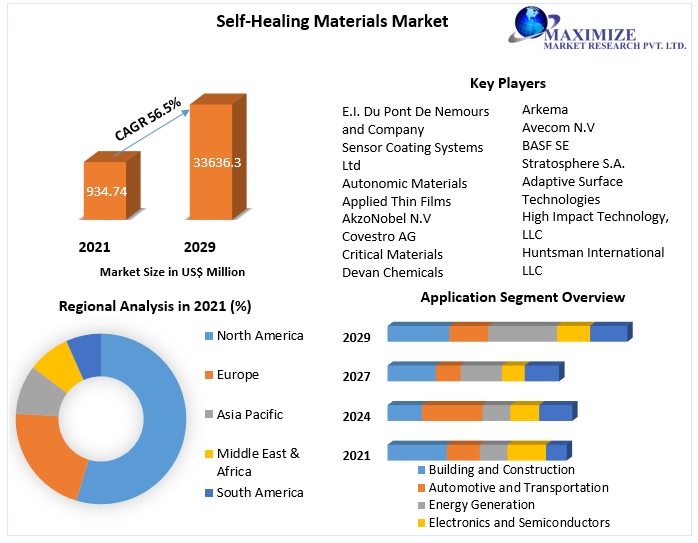 Self-Healing Materials Market

MAXIMIZE
MARKET RESEARCH PVT. LTD.

CAGR 56.5%

934.74

33636.3

2021

2029

Market Size in US$ Million

Key Players

E.I. Du Pont De Nemours and Company
Sensor Coating Systems Ltd
Autonomic Materials
Applied Thin Films
AkzoNobel N.V
Covestro AG
Critical Materials
Devan Chemicals

Arkema
Avecom N.V
BASF SE
Stratosphere S.A.
Adaptive Surface Technologies
High Impact Technology, LLC
Huntsman International LLC

Regional Analysis in 2021 (%)

North America
Europe
Asia Pacific
Middle East & Africa
South America

Application Segment Overview

2029
2027
2024
2021

Building and Construction
Automotive and Transportation
Energy Generation
Electronics and Semiconductors